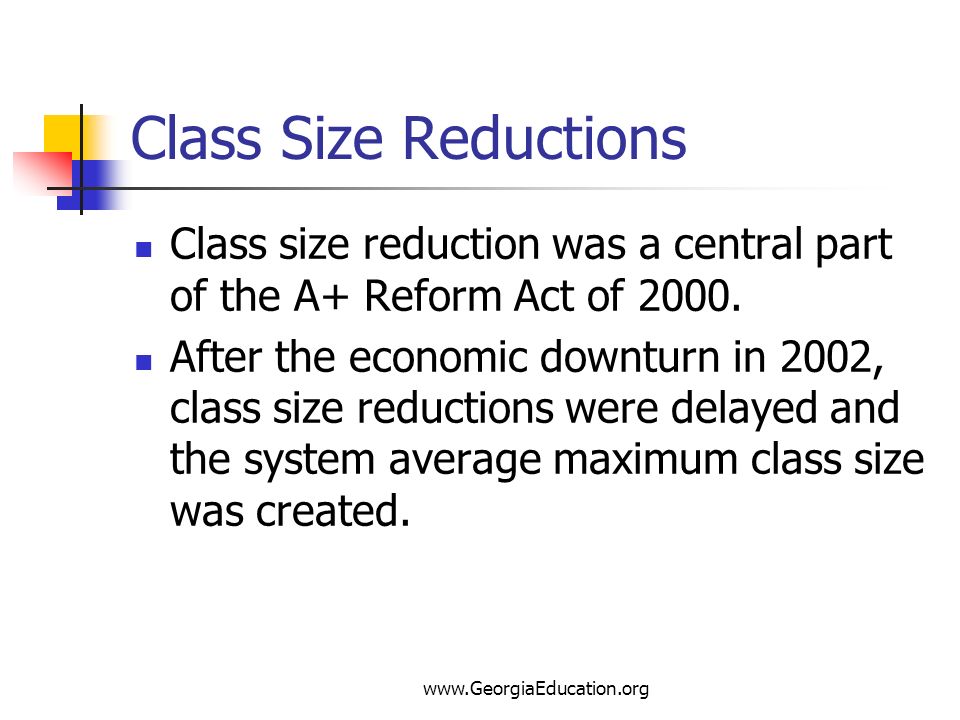 Class Size Reductions

- Class size reduction was a central part of the A+ Reform Act of 2000.
- After the economic downturn in 2002, class size reductions were delayed and the system average maximum class size was created.

www.GeorgiaEducation.org